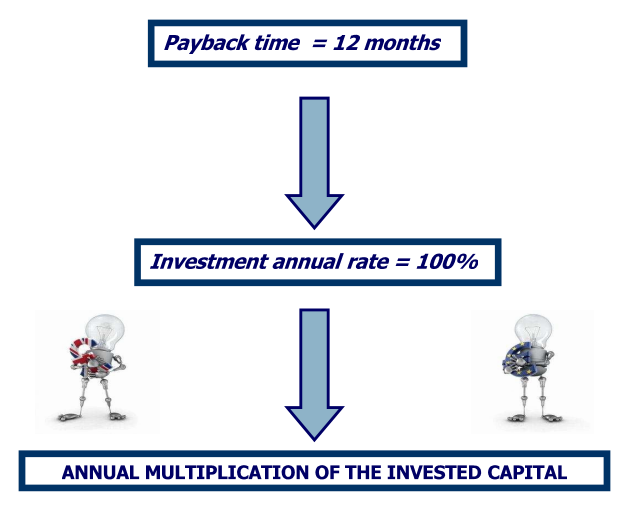 Payback time = 12 months

Investment annual rate = 100%

ANNUAL MULTIPLICATION OF THE INVESTED CAPITAL